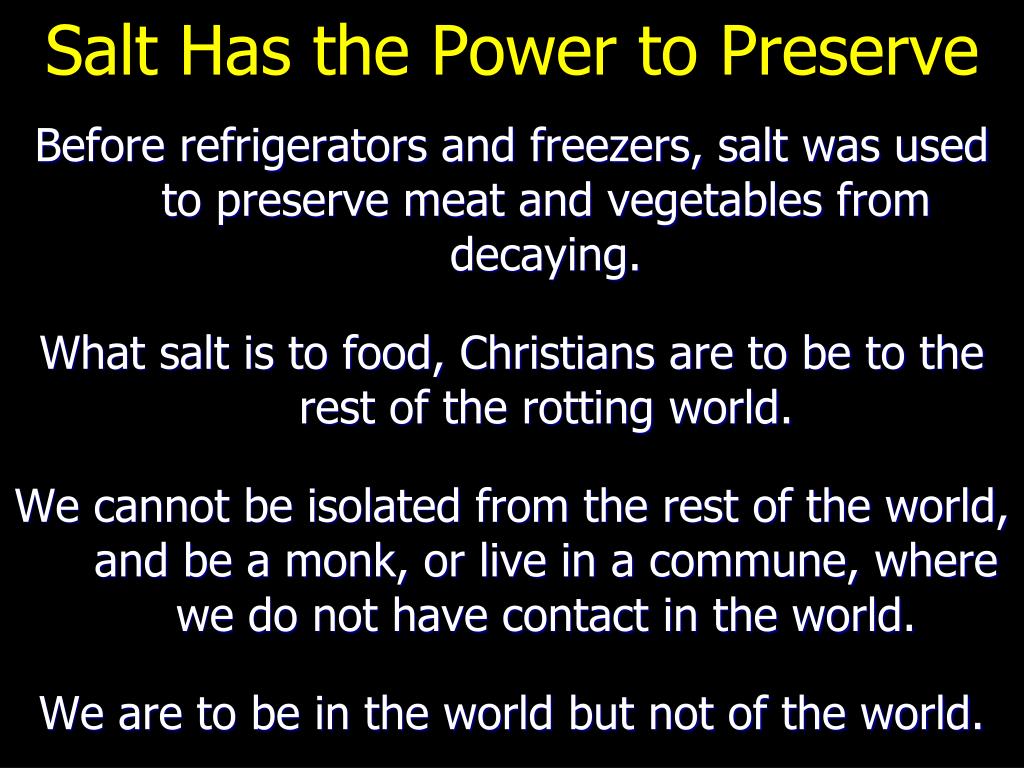 Salt Has the Power to Preserve

Before refrigerators and freezers, salt was used to preserve meat and vegetables from decaying.

What salt is to food, Christians are to be to the rest of the rotting world.

We cannot be isolated from the rest of the world, and be a monk, or live in a commune, where we do not have contact in the world.

We are to be in the world but not of the world.